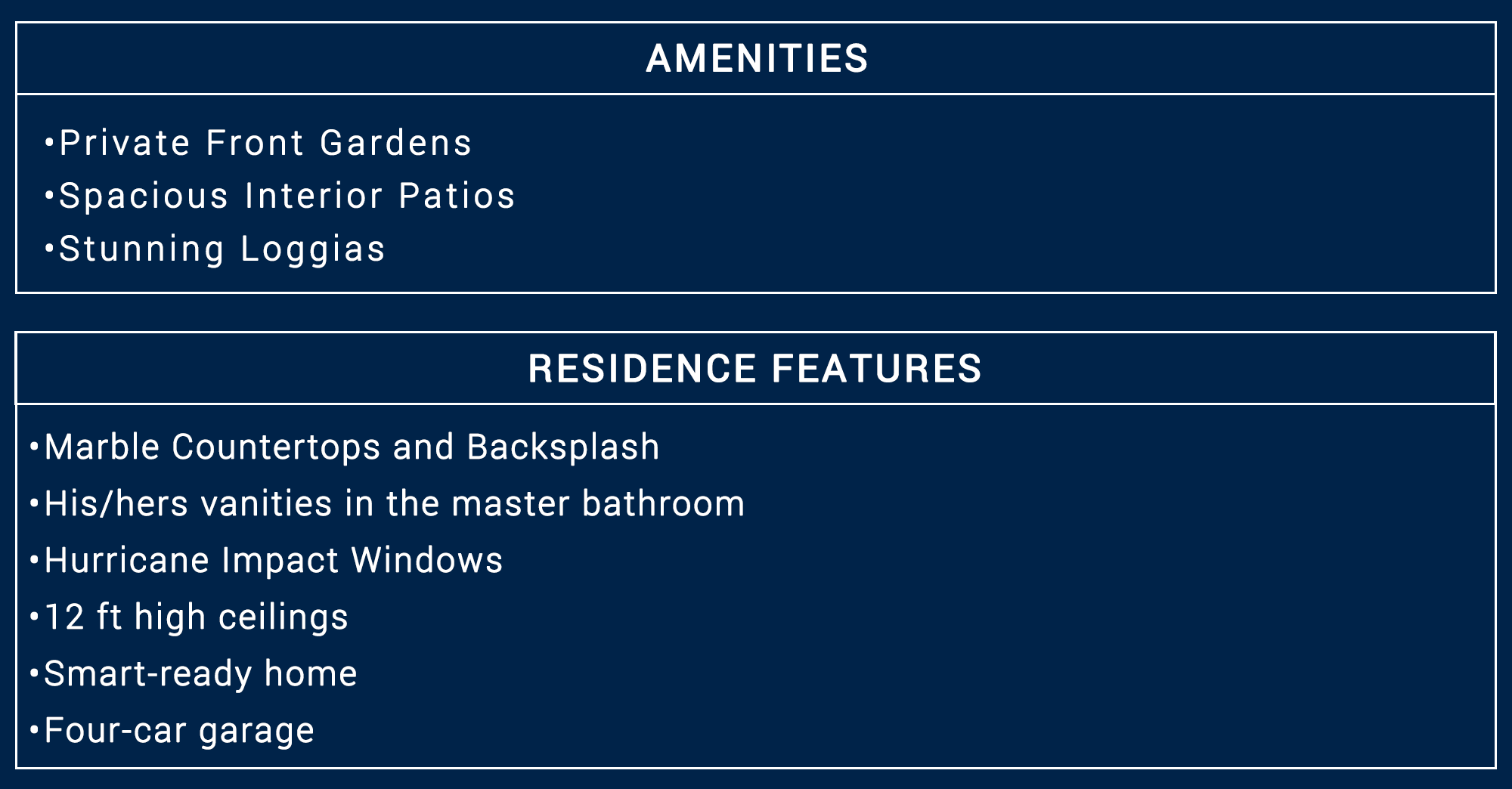 AMENITIES

•Private Front Gardens
•Spacious Interior Patios
•Stunning Loggias

RESIDENCE FEATURES

•Marble Countertops and Backsplash
•His/hers vanities in the master bathroom
•Hurricane Impact Windows
•12 ft high ceilings
•Smart-ready home
•Four-car garage